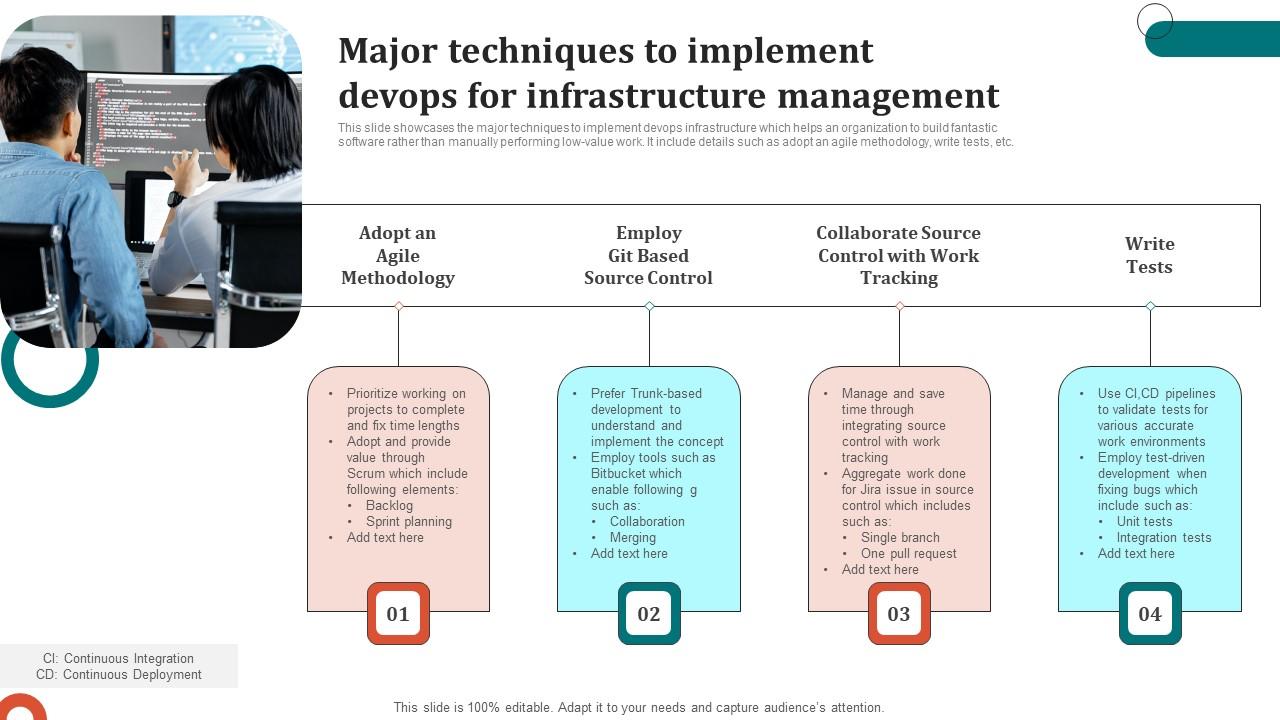 Major techniques to implement devops for infrastructure management

This slide showcases the major techniques to implement devops infrastructure which helps an organization to build fantastic software rather than manually performing low-value work. It include details such as adopt an agile methodology, write tests, etc.

Adopt an Agile Methodology

- Prioritize working on projects to complete and fix time lengths
- Adopt and provide value through Scrum which include following elements:
  - Backlog
  - Sprint planning
- Add text here

01

Employ Git Based Source Control

- Prefer Trunk-based development to understand and implement the concept
- Employ tools such as Bitbucket which enable following g such as:
  - Collaboration
  - Merging
- Add text here

02

Collaborate Source Control with Work Tracking

- Manage and save time through integrating source control with work tracking
- Aggregate work done for Jira issue in source control which includes such as:
  - Single branch
  - One pull request
- Add text here

03

Write Tests

- Use CI,CD pipelines to validate tests for various accurate work environments
- Employ test-driven development when fixing bugs which include such as:
  - Unit tests
  - Integration tests
- Add text here

04

CI: Continuous Integration
CD: Continuous Deployment

This slide is 100% editable. Adapt it to your needs and capture audience's attention.